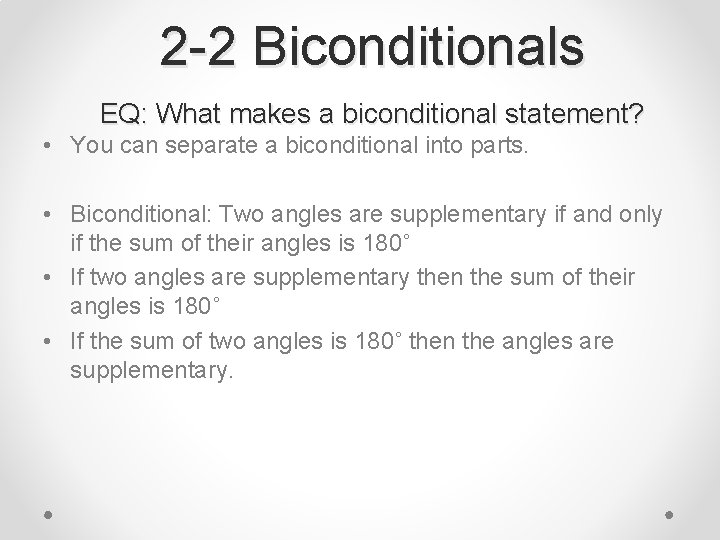 2-2 Biconditionals

EQ: What makes a biconditional statement?

• You can separate a biconditional into parts.

• Biconditional: Two angles are supplementary if and only if the sum of their angles is 180°

• If two angles are supplementary then the sum of their angles is 180°

• If the sum of two angles is 180° then the angles are supplementary.